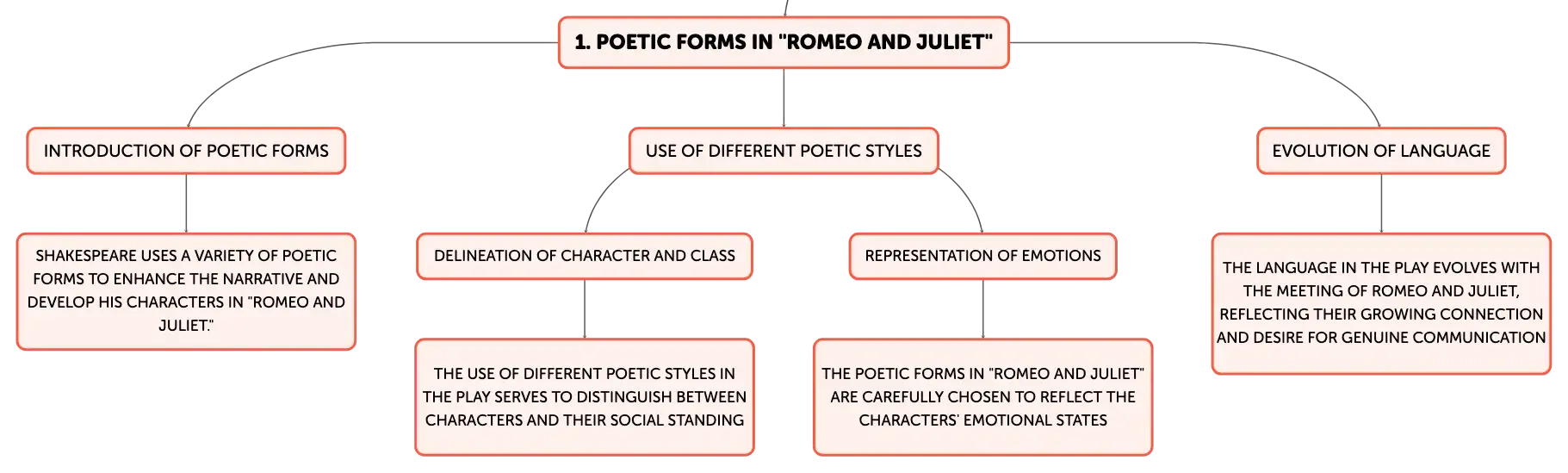 1. POETIC FORMS IN "ROMEO AND JULIET"

INTRODUCTION OF POETIC FORMS

SHAKESPEARE USES A VARIETY OF POETIC FORMS TO ENHANCE THE NARRATIVE AND DEVELOP HIS CHARACTERS IN "ROMEO AND JULIET."

USE OF DIFFERENT POETIC STYLES

DELINEATION OF CHARACTER AND CLASS

THE USE OF DIFFERENT POETIC STYLES IN THE PLAY SERVES TO DISTINGUISH BETWEEN CHARACTERS AND THEIR SOCIAL STANDING

REPRESENTATION OF EMOTIONS

THE POETIC FORMS IN "ROMEO AND JULIET" ARE CAREFULLY CHOSEN TO REFLECT THE CHARACTERS' EMOTIONAL STATES

EVOLUTION OF LANGUAGE

THE LANGUAGE IN THE PLAY EVOLVES WITH THE MEETING OF ROMEO AND JULIET, REFLECTING THEIR GROWING CONNECTION AND DESIRE FOR GENUINE COMMUNICATION